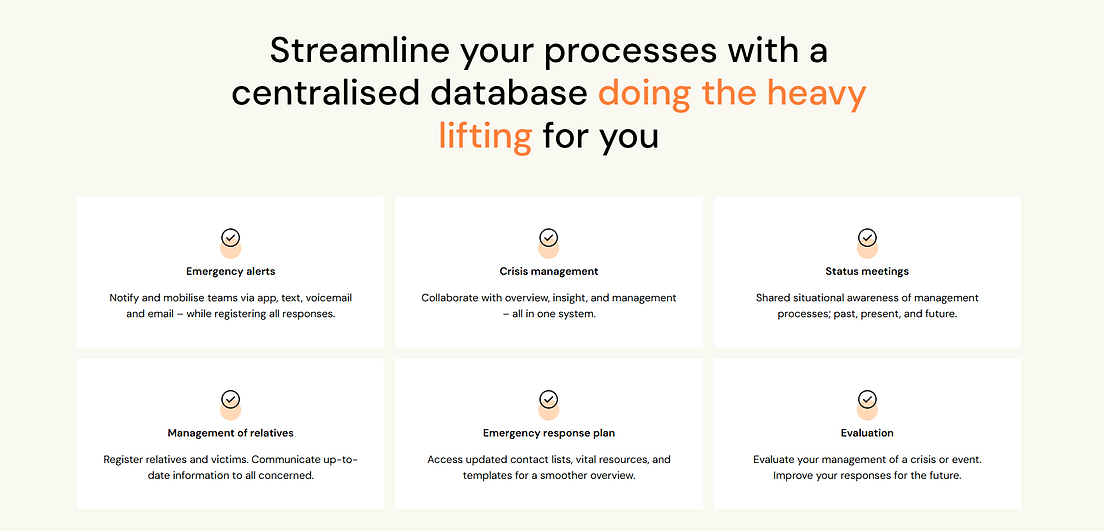 Streamline your processes with a centralised database doing the heavy lifting for you

Emergency alerts

Notify and mobilise teams via app, text, voicemail and email – while registering all responses.

Crisis management

Collaborate with overview, insight, and management – all in one system.

Status meetings

Shared situational awareness of management processes; past, present, and future.

Management of relatives

Register relatives and victims. Communicate up-to-date information to all concerned.

Emergency response plan

Access updated contact lists, vital resources, and templates for a smoother overview.

Evaluation

Evaluate your management of a crisis or event. Improve your responses for the future.